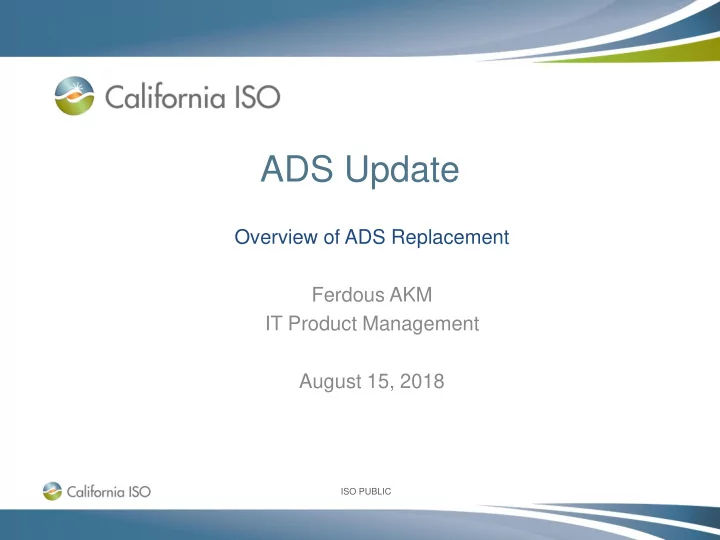 California ISO

ADS Update

Overview of ADS Replacement

Ferdous AKM
IT Product Management

August 15, 2018

California ISO

ISO PUBLIC